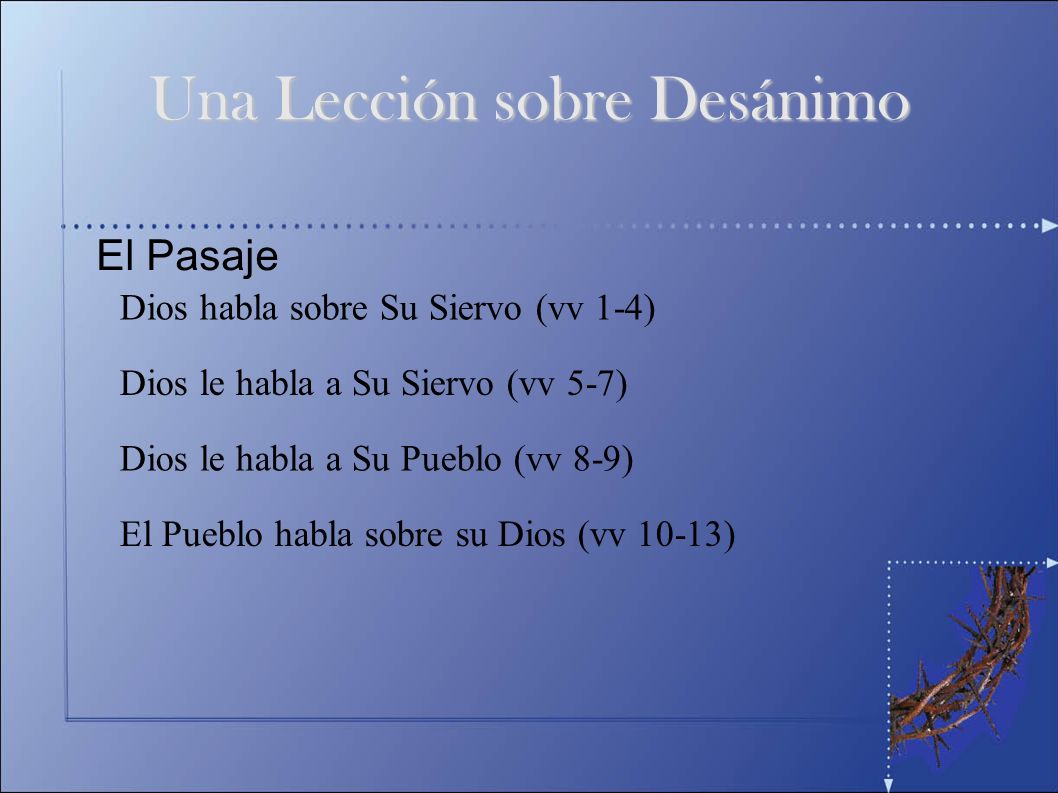 Una Lección sobre Desánimo

El Pasaje

Dios habla sobre Su Siervo (vv 1-4)

Dios le habla a Su Siervo (vv 5-7)

Dios le habla a Su Pueblo (vv 8-9)

El Pueblo habla sobre su Dios (vv 10-13)